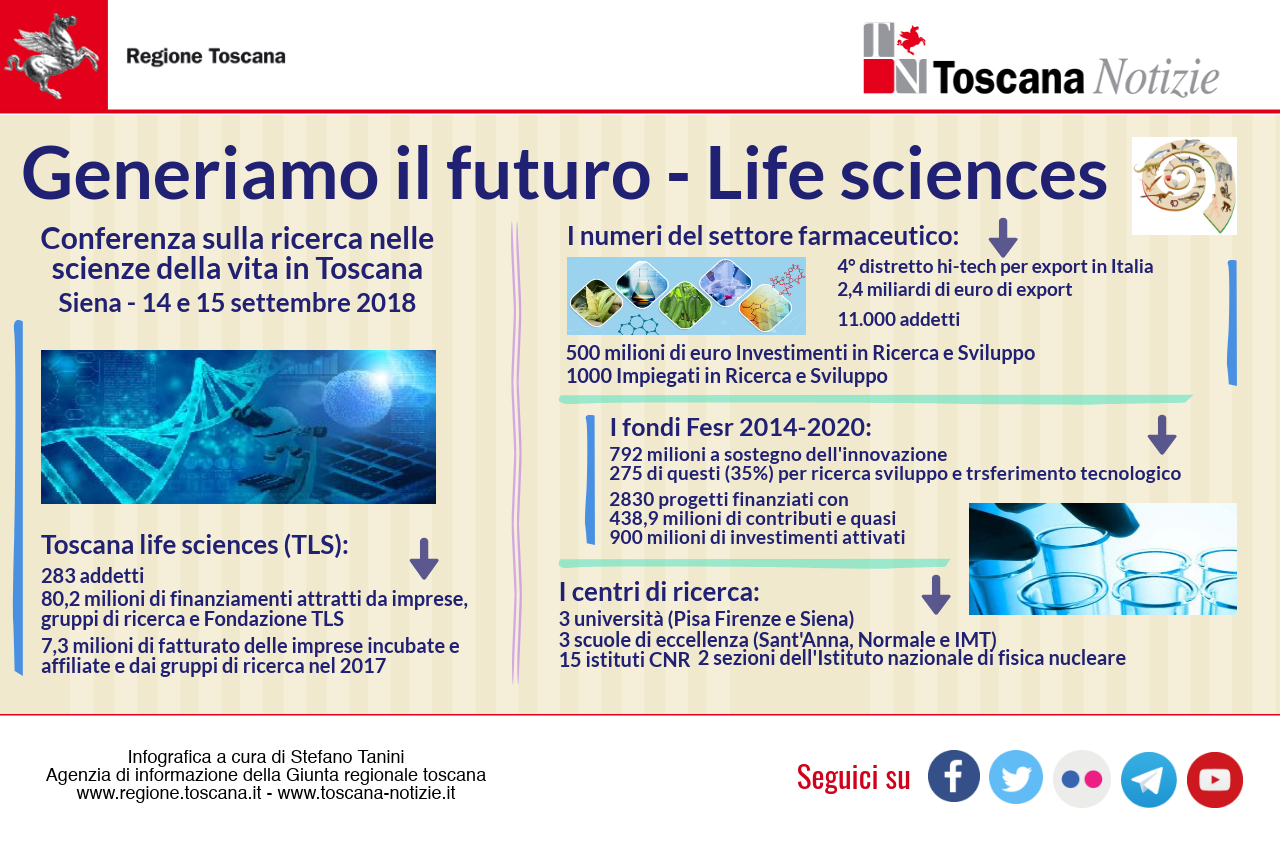 Regione Toscana

Toscana Notizie

Generiamo il futuro - Life sciences

Conferenza sulla ricerca nelle scienze della vita in Toscana
Siena - 14 e 15 settembre 2018

Toscana life sciences (TLS):
283 addetti
80,2 milioni di finanziamenti attratti da imprese, gruppi di ricerca e Fondazione TLS
7,3 milioni di fatturato delle imprese incubate e affiliate e dai gruppi di ricerca nel 2017

I numeri del settore farmaceutico:
4° distretto hi-tech per export in Italia
2,4 miliardi di euro di export
11.000 addetti
500 milioni di euro Investimenti in Ricerca e Sviluppo
1000 Impiegati in Ricerca e Sviluppo

I fondi Fesr 2014-2020:
792 milioni a sostegno dell'innovazione
275 di questi (35%) per ricerca sviluppo e trsferimento tecnologico
2830 progetti finanziati con 438,9 milioni di contributi e quasi 900 milioni di investimenti attivati

I centri di ricerca:
3 università (Pisa Firenze e Siena)
3 scuole di eccellenza (Sant'Anna, Normale e IMT)
15 istituti CNR 2 sezioni dell'Istituto nazionale di fisica nucleare

Infografica a cura di Stefano Tanini
Agenzia di informazione della Giunta regionale toscana
www.regione.toscana.it - www.toscana-notizie.it

Seguici su